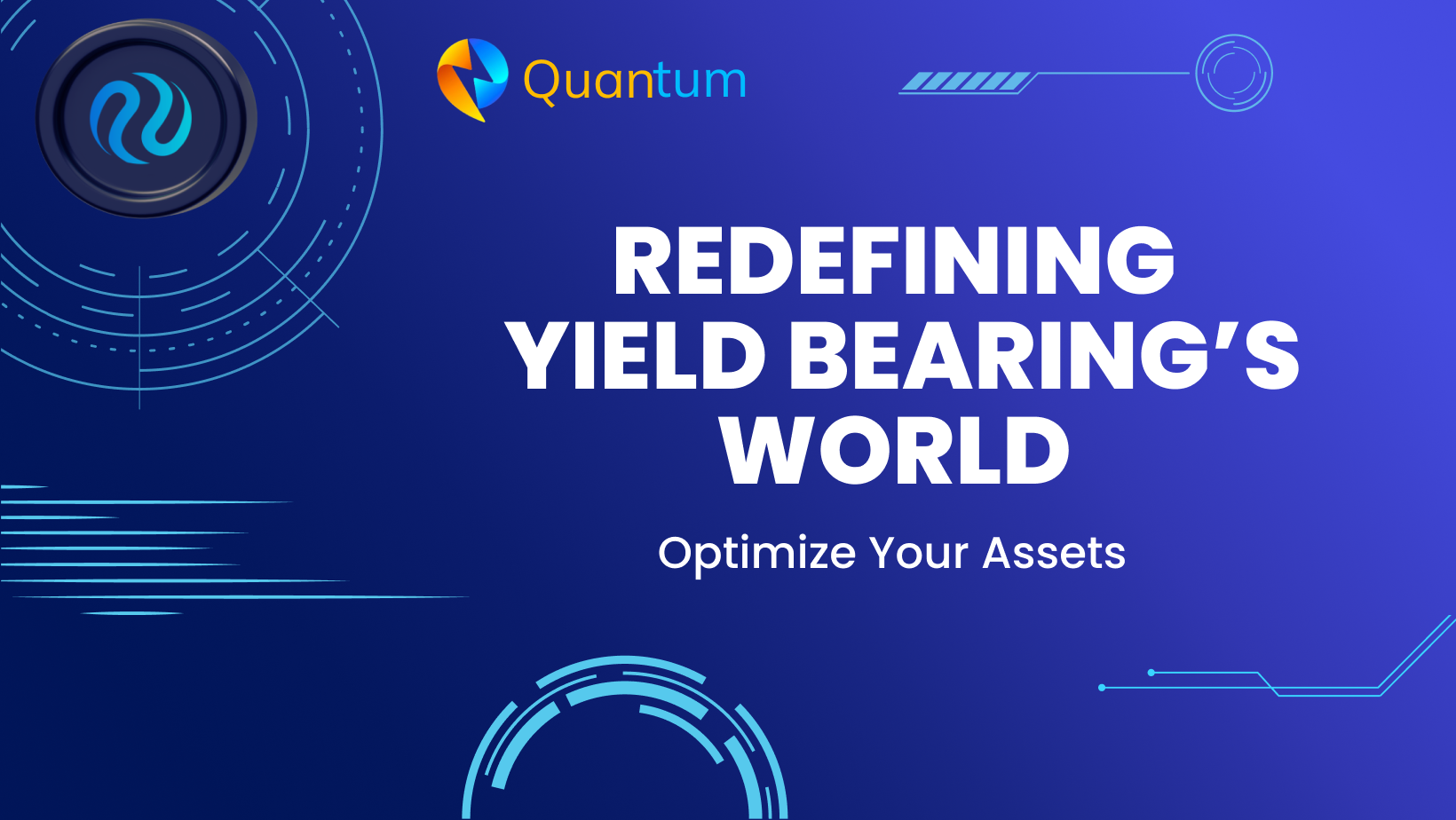 Quantum

REDEFINING YIELD BEARING'S WORLD

Optimize Your Assets